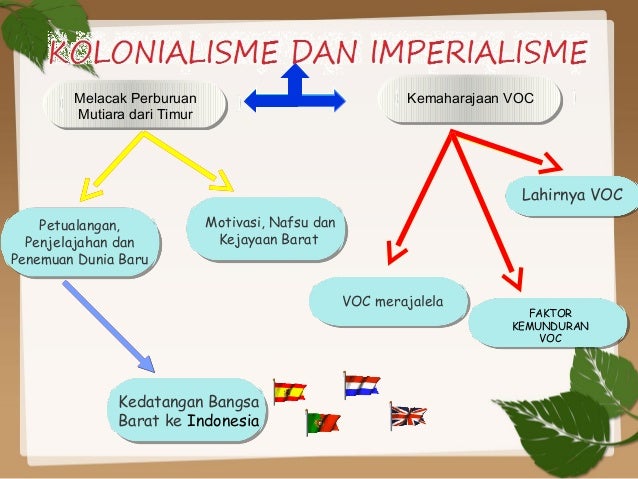 KOLONIALISME DAN IMPERIALISME

Melacak Perburuan Mutiara dari Timur

Kemaharajaan VOC

Petualangan, Penjelajahan dan Penemuan Dunia Baru

Motivasi, Nafsu dan Kejayaan Barat

Lahirnya VOC

VOC merajalela

FAKTOR KEMUNDURAN VOC

Kedatangan Bangsa Barat ke Indonesia